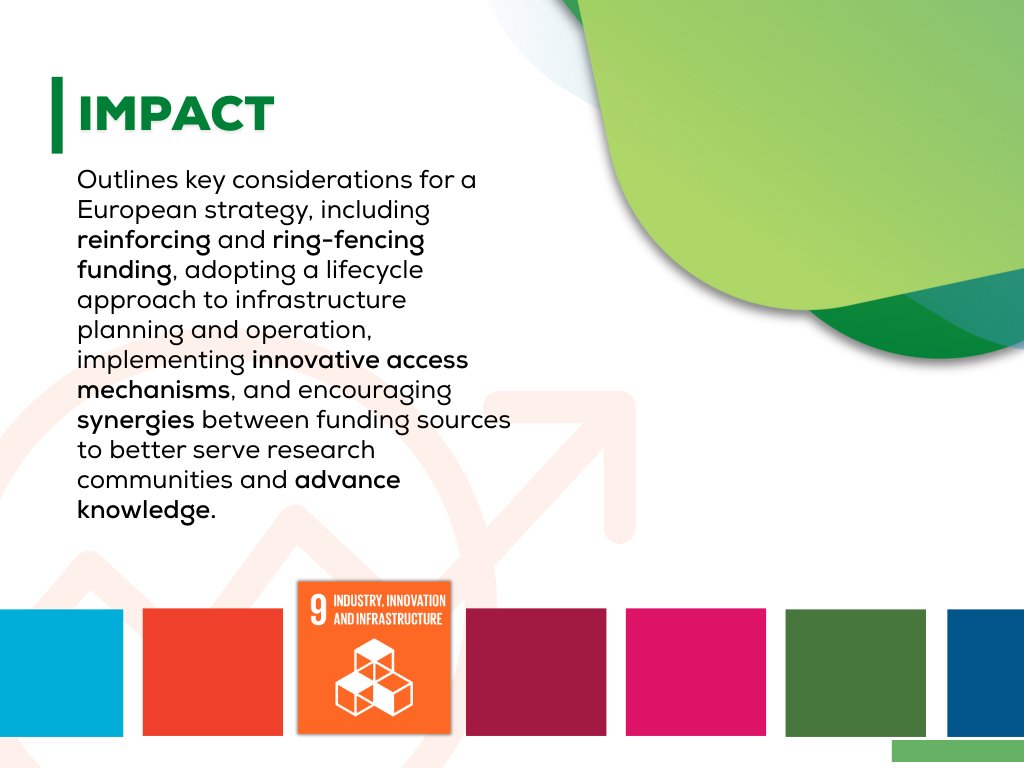 IMPACT

Outlines key considerations for a European strategy, including reinforcing and ring-fencing funding, adopting a lifecycle approach to infrastructure planning and operation, implementing innovative access mechanisms, and encouraging synergies between funding sources to better serve research communities and advance knowledge.

9 INDUSTRY, INNOVATION AND INFRASTRUCTURE